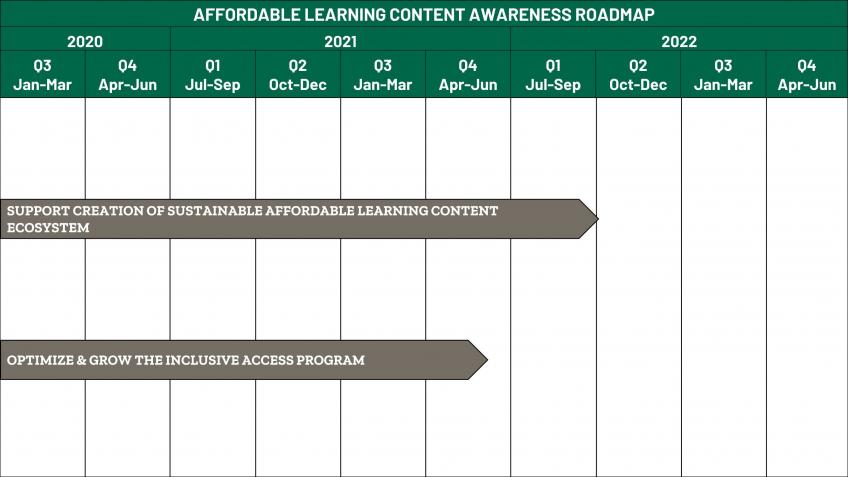 AFFORDABLE LEARNING CONTENT AWARENESS ROADMAP

| 2020 | | 2021 | | | | 2022 | | | |
|---|---|---|---|---|---|---|---|---|---|
| Q3 Jan-Mar | Q4 Apr-Jun | Q1 Jul-Sep | Q2 Oct-Dec | Q3 Jan-Mar | Q4 Apr-Jun | Q1 Jul-Sep | Q2 Oct-Dec | Q3 Jan-Mar | Q4 Apr-Jun |

SUPPORT CREATION OF SUSTAINABLE AFFORDABLE LEARNING CONTENT ECOSYSTEM

OPTIMIZE & GROW THE INCLUSIVE ACCESS PROGRAM